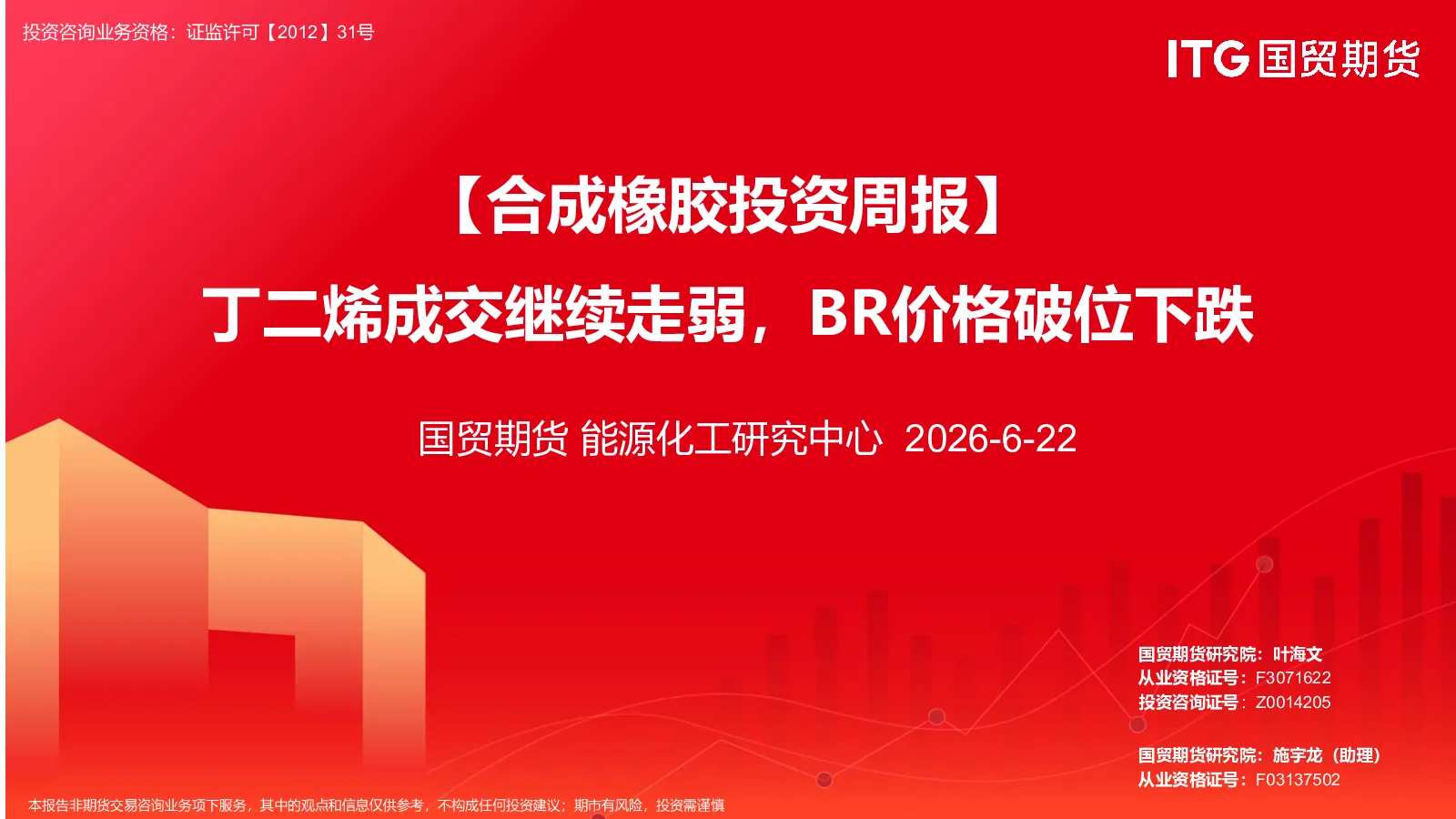 投资咨询业务资格：证监许可【2012】31号

ITG 国贸期货

【合成橡胶投资周报】

丁二烯成交继续走弱，BR价格破位下跌

国贸期货 能源化工研究中心 2026-6-22

国贸期货研究院：叶海文
从业资格证号：F3071622
投资咨询证号：Z0014205

国贸期货研究院：施宇龙（助理）
从业资格证号：F03137502

本报告非期货交易咨询业务项下服务，其中的观点和信息仅供参考，不构成任何投资建议；期市有风险，投资需谨慎